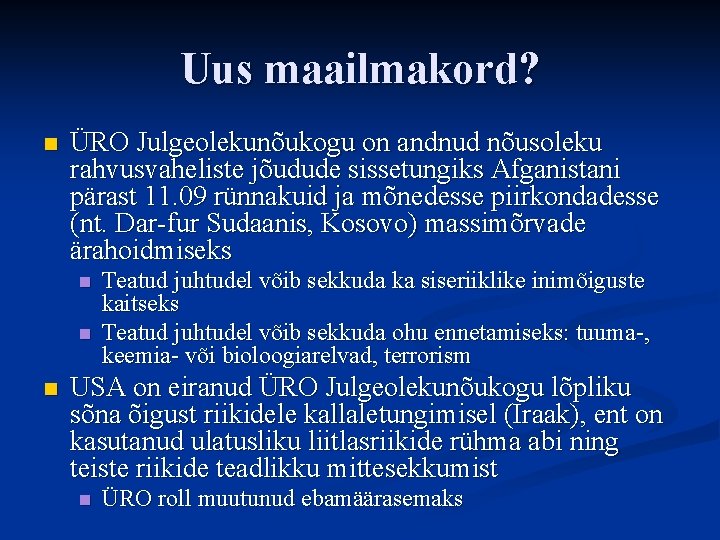 Uus maailmakord?

ÜRO Julgeolekunõukogu on andnud nõusoleku rahvusvaheliste jõudude sissetungiks Afganistani pärast 11.09 rünnakuid ja mõnedesse piirkondadesse (nt. Dar-fur Sudaanis, Kosovo) massimõrvade ärahoidmiseks

Teatud juhtudel võib sekkuda ka siseriiklike inimõiguste kaitseks

Teatud juhtudel võib sekkuda ohu ennetamiseks: tuuma-, keemia- või bioloogiarelvad, terrorism

USA on eiranud ÜRO Julgeolekunõukogu lõpliku sõna õigust riikidele kallaletungimisel (Iraak), ent on kasutanud ulatusliku liitlasriikide rühma abi ning teiste riikide teadlikku mittesekkumist

ÜRO roll muutunud ebamäärasemaks